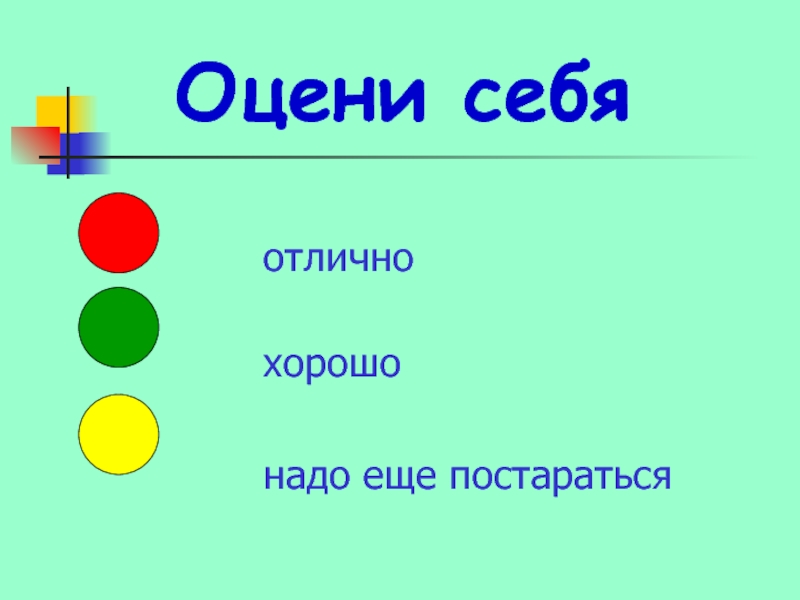 Оцени себя

отлично

хорошо

надо еще постараться